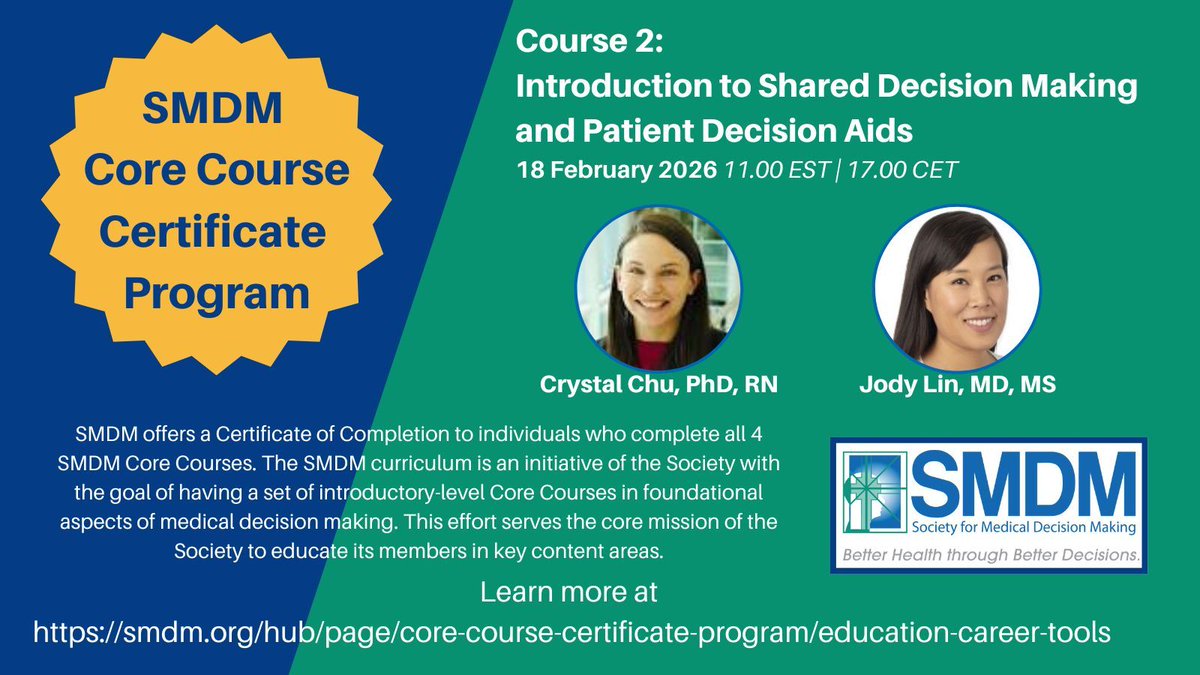 SMDM Core Course Certificate Program

Course 2:
Introduction to Shared Decision Making and Patient Decision Aids

18 February 2026 11.00 EST | 17.00 CET

Crystal Chu, PhD, RN

Jody Lin, MD, MS

SMDM offers a Certificate of Completion to individuals who complete all 4 SMDM Core Courses. The SMDM curriculum is an initiative of the Society with the goal of having a set of introductory-level Core Courses in foundational aspects of medical decision making. This effort serves the core mission of the Society to educate its members in key content areas.

SMDM
Society for Medical Decision Making
Better Health through Better Decisions.

Learn more at
https://smdm.org/hub/page/core-course-certificate-program/education-career-tools